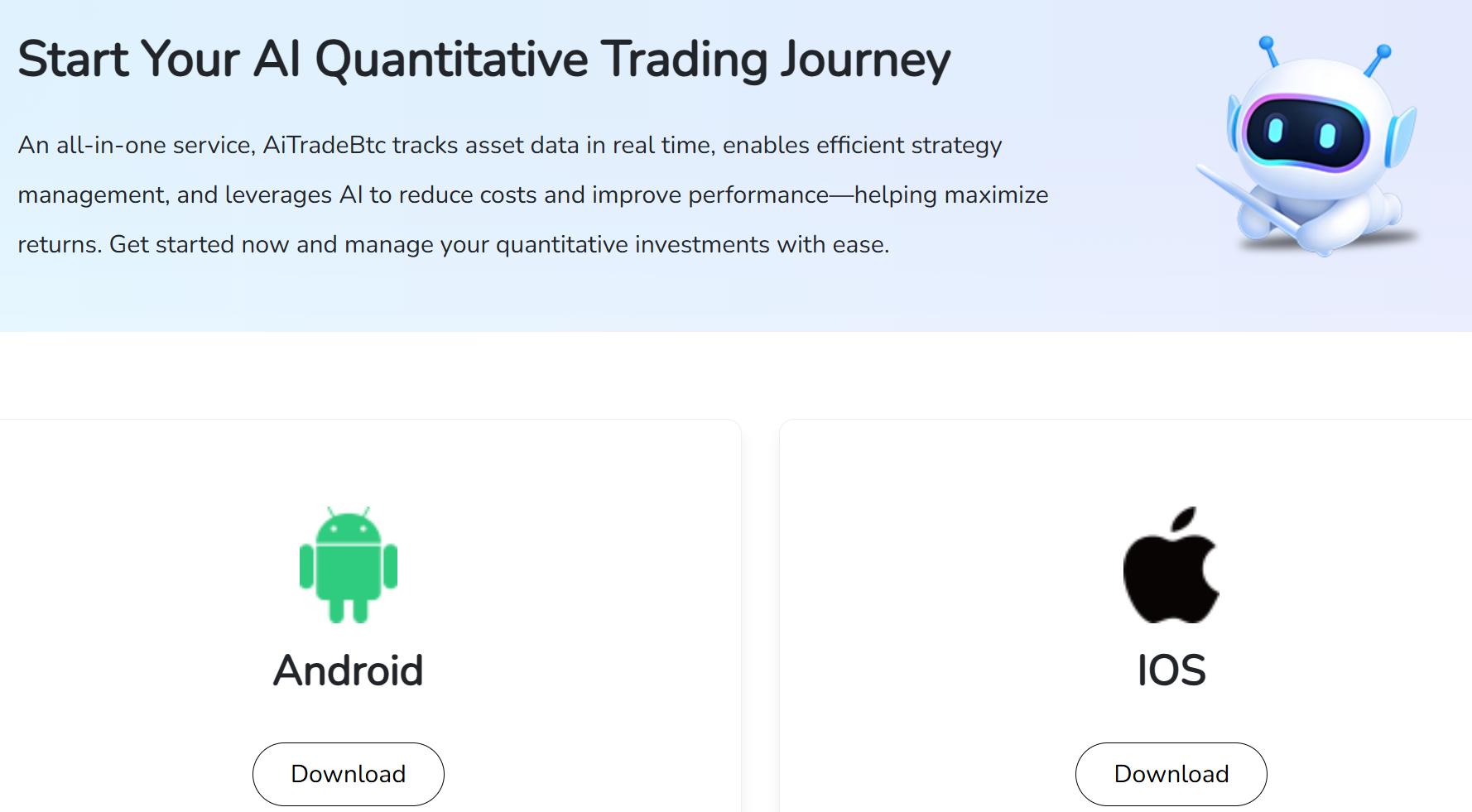 Start Your AI Quantitative Trading Journey

An all-in-one service, AiTradeBtc tracks asset data in real time, enables efficient strategy management, and leverages AI to reduce costs and improve performance—helping maximize returns. Get started now and manage your quantitative investments with ease.

Android

Download

IOS

Download